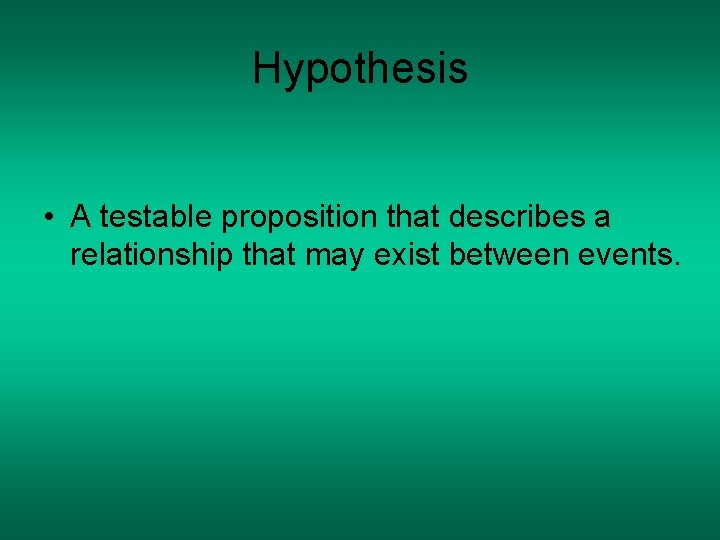 Hypothesis

• A testable proposition that describes a relationship that may exist between events.